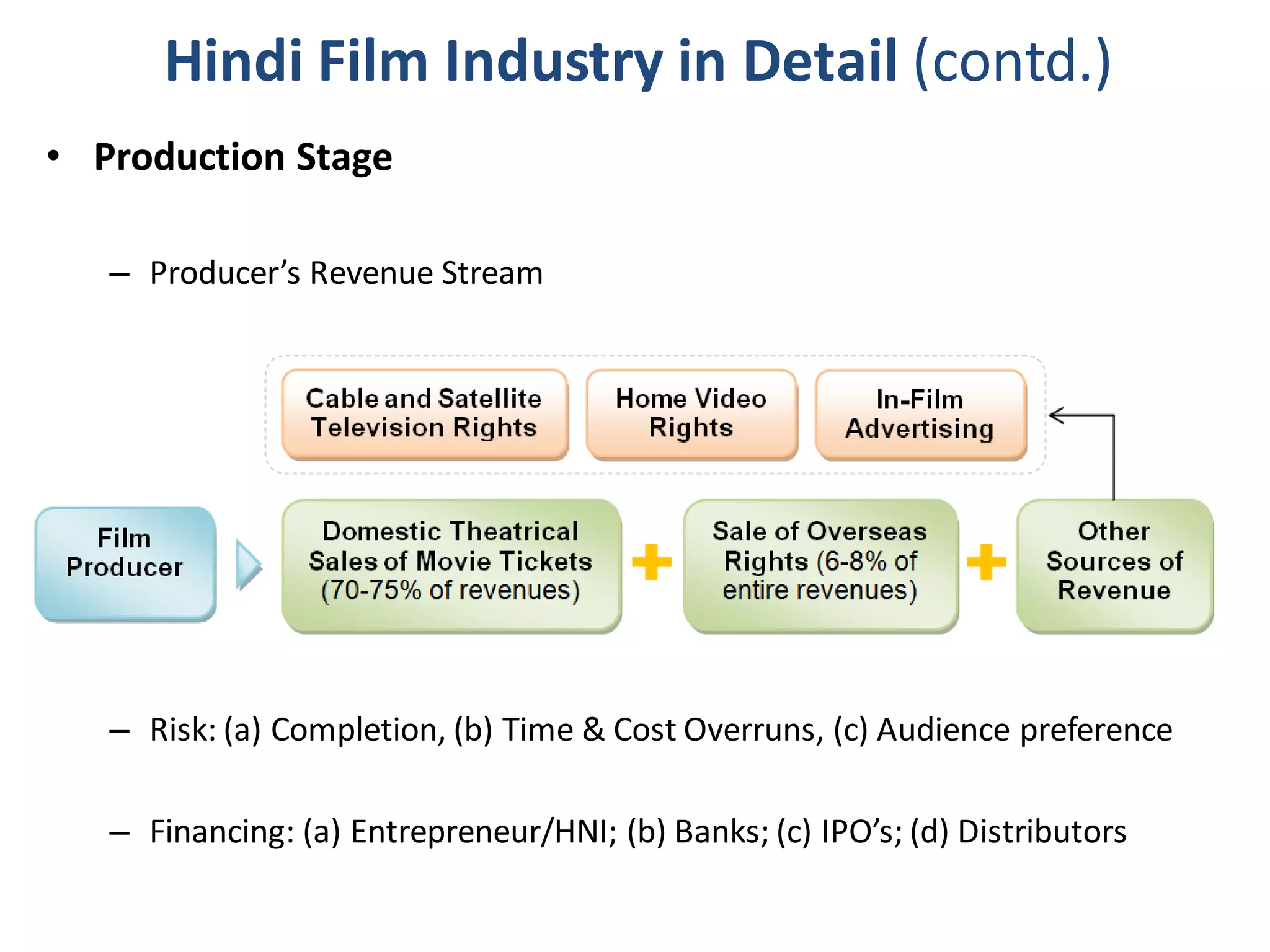 Hindi Film Industry in Detail (contd.)

• Production Stage

– Producer's Revenue Stream

Cable and Satellite Television Rights

Home Video Rights

In-Film Advertising

Film Producer

Domestic Theatrical Sales of Movie Tickets (70-75% of revenues)

+

Sale of Overseas Rights (6-8% of entire revenues)

+

Other Sources of Revenue

– Risk: (a) Completion, (b) Time & Cost Overruns, (c) Audience preference

– Financing: (a) Entrepreneur/HNI; (b) Banks; (c) IPO's; (d) Distributors